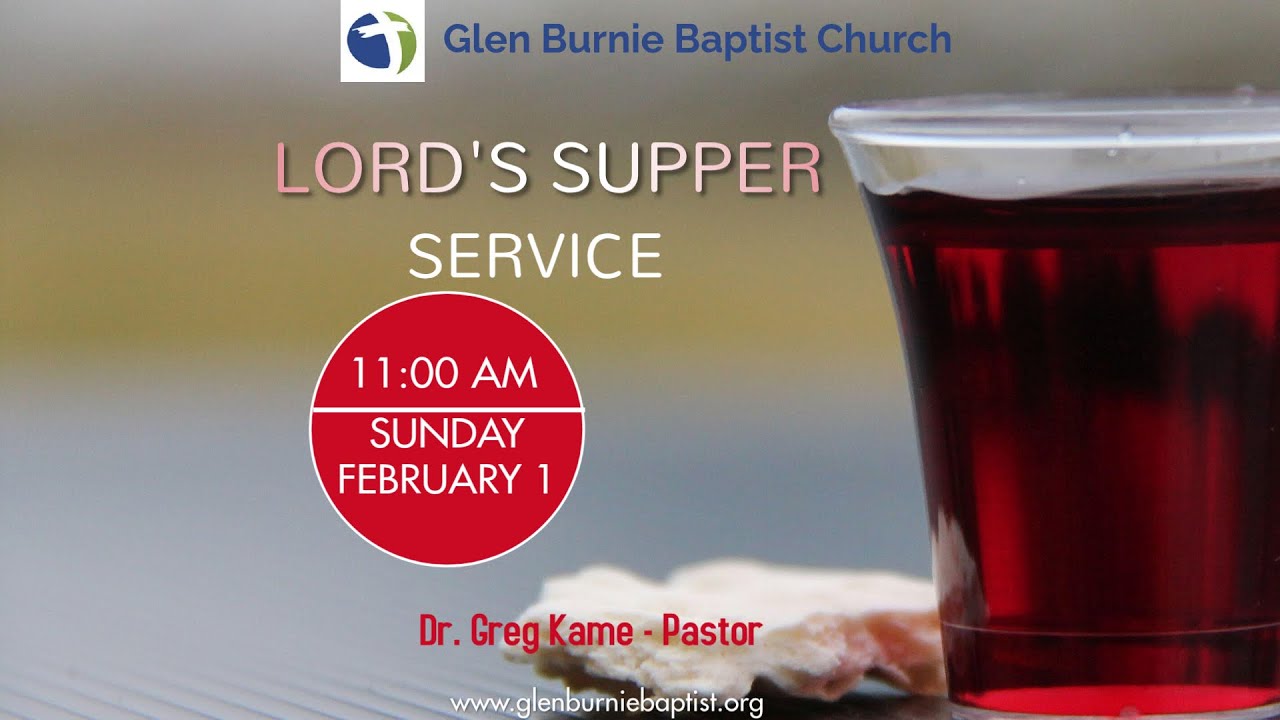 Glen Burnie Baptist Church

LORD'S SUPPER
SERVICE

11:00 AM

SUNDAY
FEBRUARY 1

Dr. Greg Kame - Pastor

www.glenburniebaptist.org